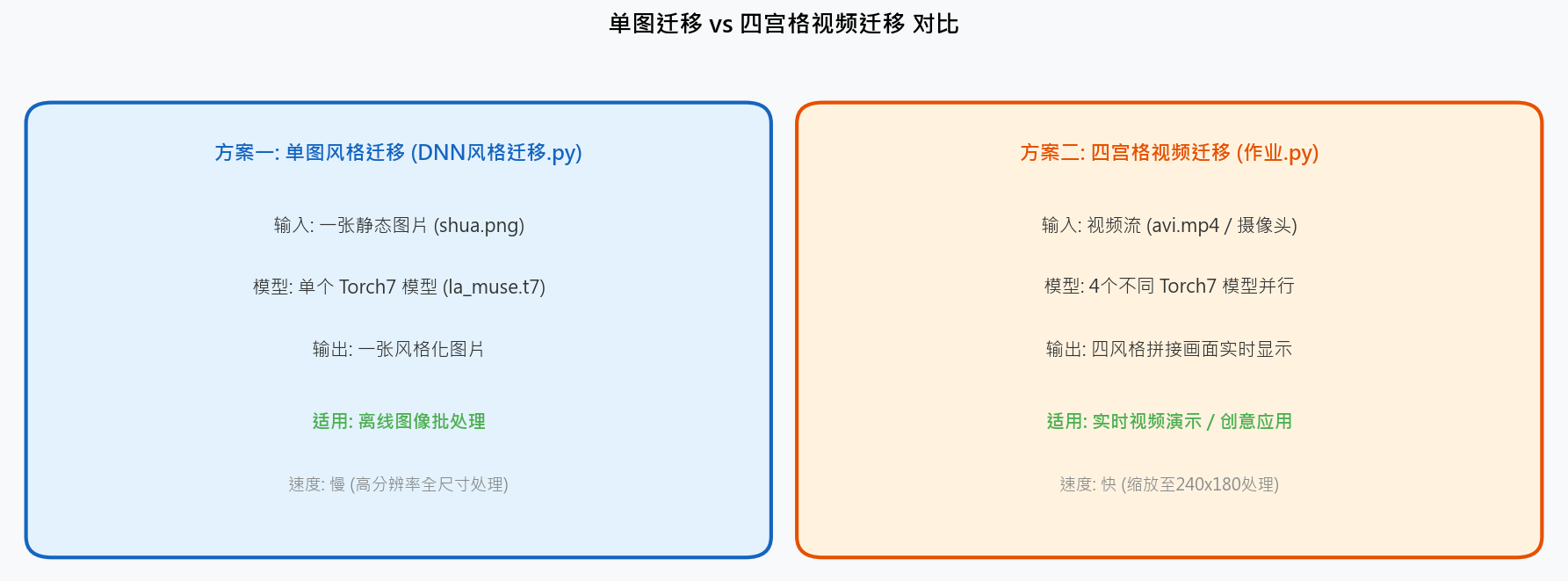 单图迁移 vs 四宫格视频迁移 对比

方案一: 单图风格迁移 (DNN风格迁移.py)

输入: 一张静态图片 (shua.png)

模型: 单个 Torch7 模型 (la_muse.t7)

输出: 一张风格化图片

适用: 离线图像批处理

速度: 慢 (高分辨率全尺寸处理)

方案二: 四宫格视频迁移 (作业.py)

输入: 视频流 (avi.mp4 / 摄像头)

模型: 4个不同 Torch7 模型并行

输出: 四风格拼接画面实时显示

适用: 实时视频演示 / 创意应用

速度: 快 (缩放至240x180处理)